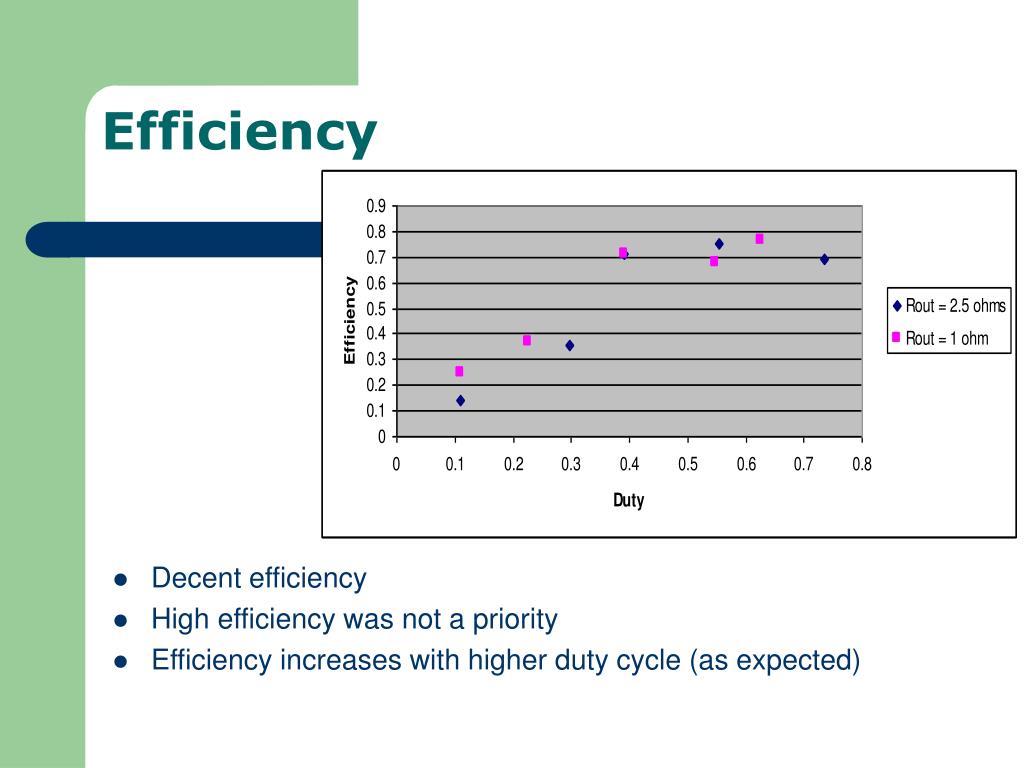 Efficiency

0.9
0.8
0.7
0.6
0.5
0.4
0.3
0.2
0.1
0

Efficiency

0 0.1 0.2 0.3 0.4 0.5 0.6 0.7 0.8

Duty

Rout = 2.5 ohms
Rout = 1 ohm

- Decent efficiency
- High efficiency was not a priority
- Efficiency increases with higher duty cycle (as expected)